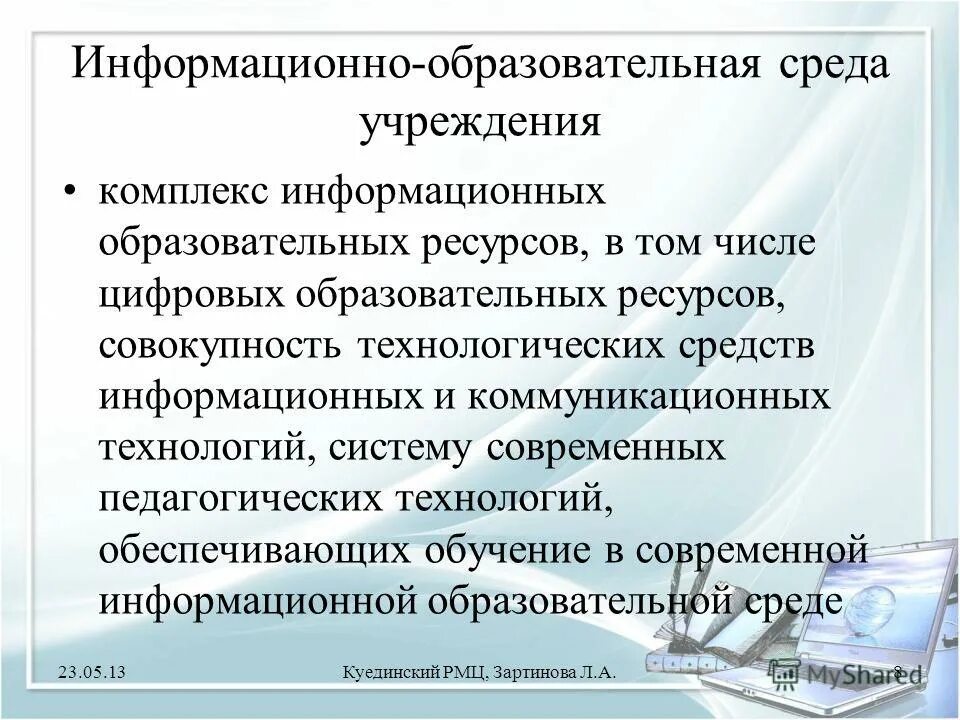 Информационно-образовательная среда учреждения

• комплекс информационных образовательных ресурсов, в том числе цифровых образовательных ресурсов, совокупность технологических средств информационных и коммуникационных технологий, систему современных педагогических технологий, обеспечивающих обучение в современной информационной образовательной среде

23.05.13

Куединский РМЦ, Зартинова Л.А.

8

MyShared